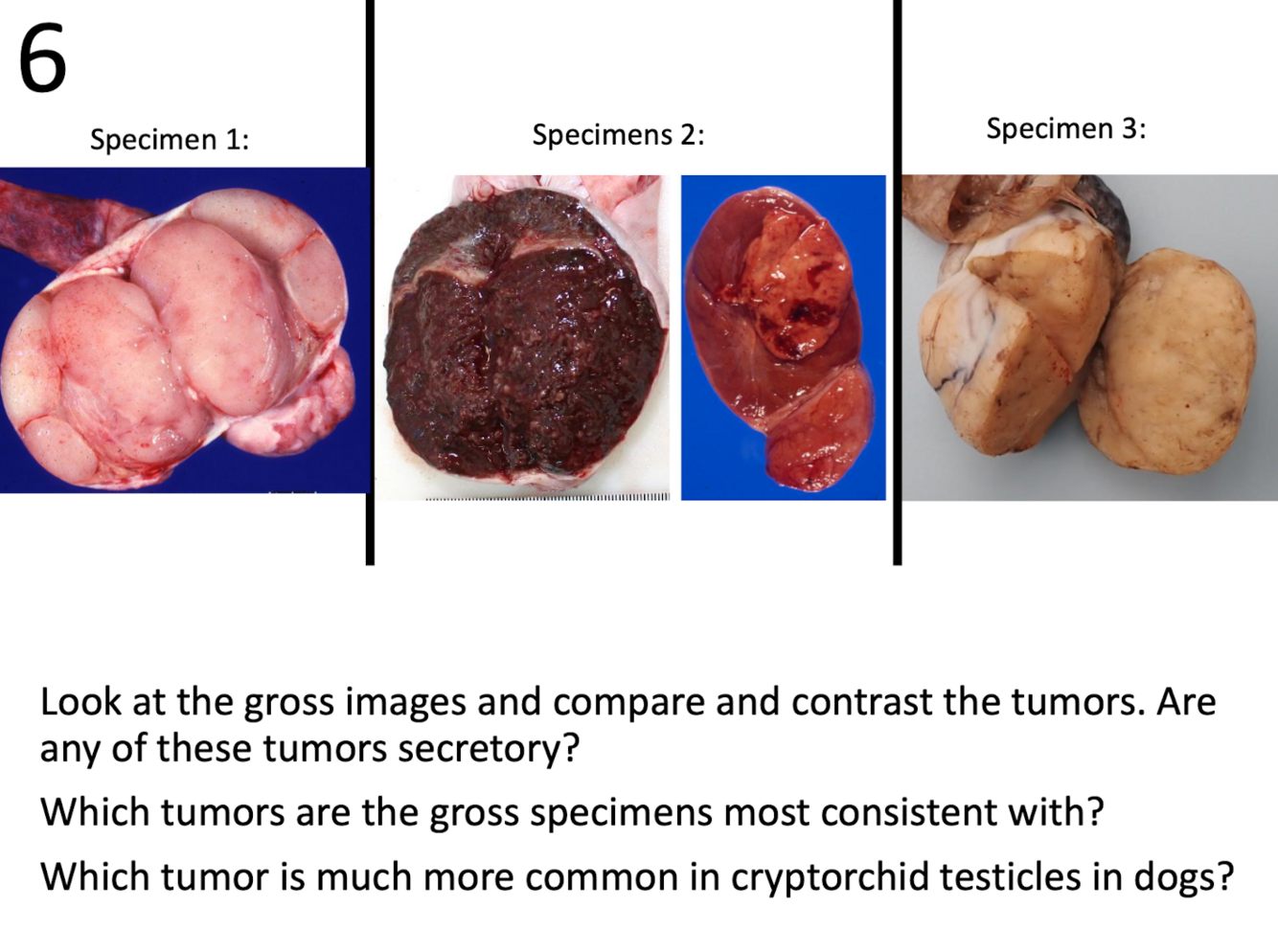 6

Specimen 1:

Specimens 2:

Specimen 3:

Look at the gross images and compare and contrast the tumors. Are any of these tumors secretory?

Which tumors are the gross specimens most consistent with?

Which tumor is much more common in cryptorchid testicles in dogs?